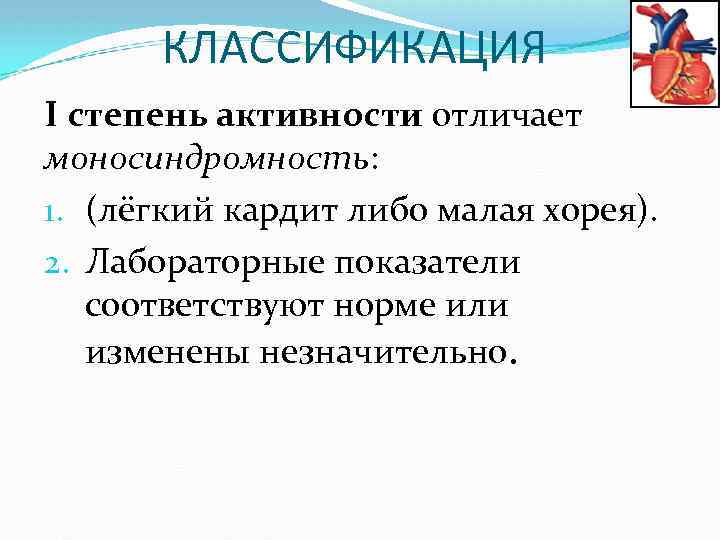 КЛАССИФИКАЦИЯ

I степень активности отличает моносиндромность:

1. (лёгкий кардит либо малая хорея).
2. Лабораторные показатели соответствуют норме или изменены незначительно.